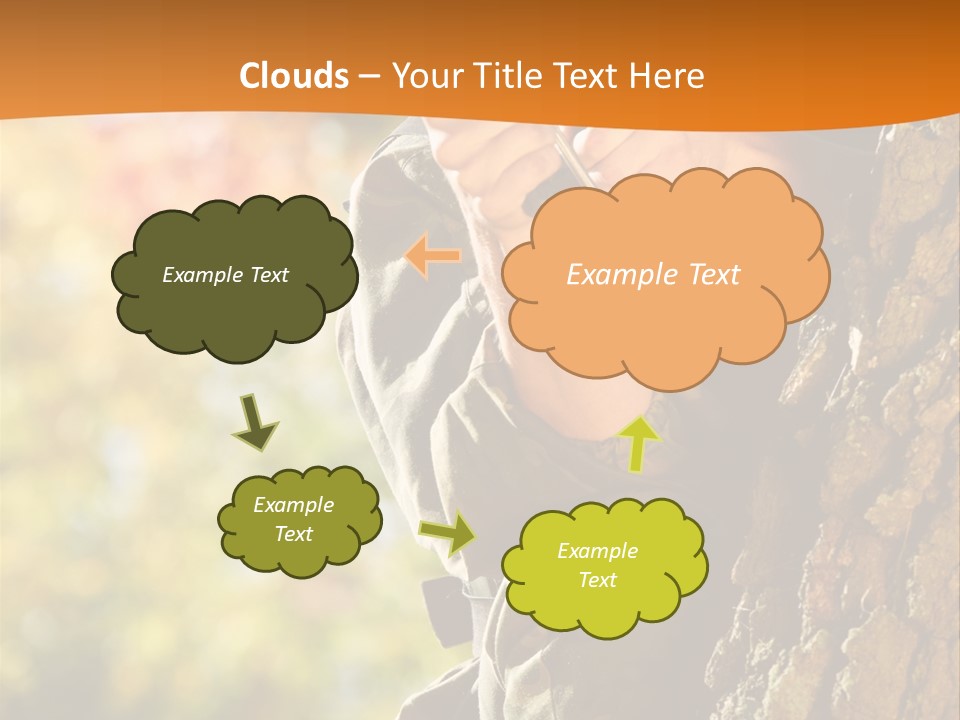 Clouds – Your Title Text Here

Example Text

Example Text

Example Text

Example Text